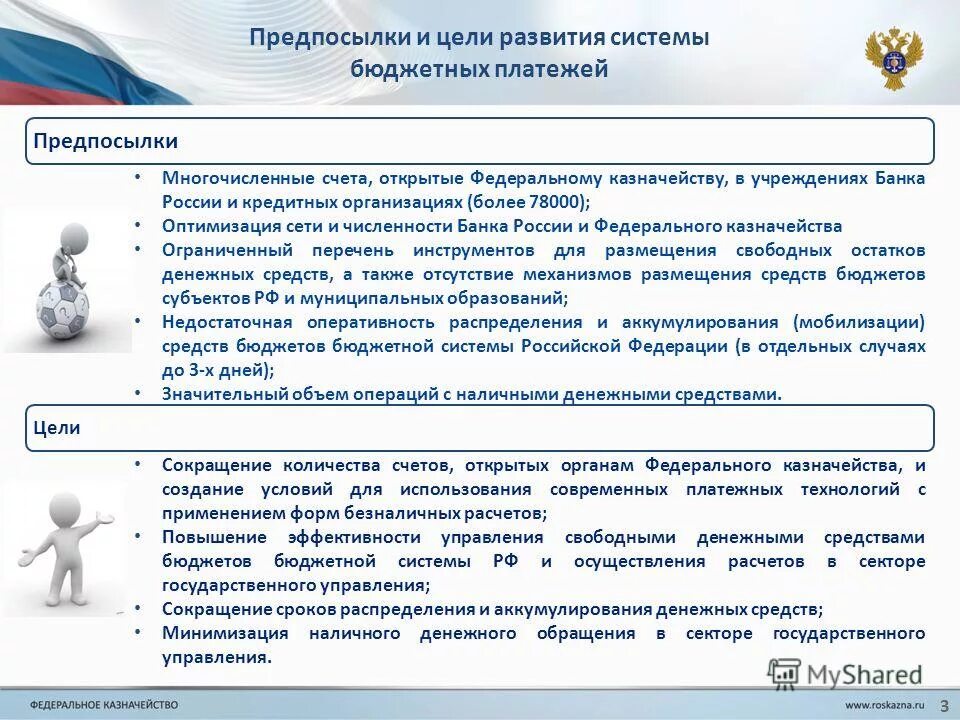 Предпосылки и цели развития системы бюджетных платежей

Предпосылки

• Многочисленные счета, открытые Федеральному казначейству, в учреждениях Банка России и кредитных организациях (более 78000);
• Оптимизация сети и численности Банка России и Федерального казначейства
• Ограниченный перечень инструментов для размещения свободных остатков денежных средств, а также отсутствие механизмов размещения средств бюджетов субъектов РФ и муниципальных образований;
• Недостаточная оперативность распределения и аккумулирования (мобилизации) средств бюджетов бюджетной системы Российской Федерации (в отдельных случаях до 3-х дней);
• Значительный объем операций с наличными денежными средствами.

Цели

• Сокращение количества счетов, открытых органам Федерального казначейства, и создание условий для использования современных платежных технологий с применением форм безналичных расчетов;
• Повышение эффективности управления свободными денежными средствами бюджетов бюджетной системы РФ и осуществления расчетов в секторе государственного управления;
• Сокращение сроков распределения и аккумулирования денежных средств;
• Минимизация наличного денежного обращения в секторе государственного управления.

MyShared

ФЕДЕРАЛЬНОЕ КАЗНАЧЕЙСТВО
www.roskazna.ru
3